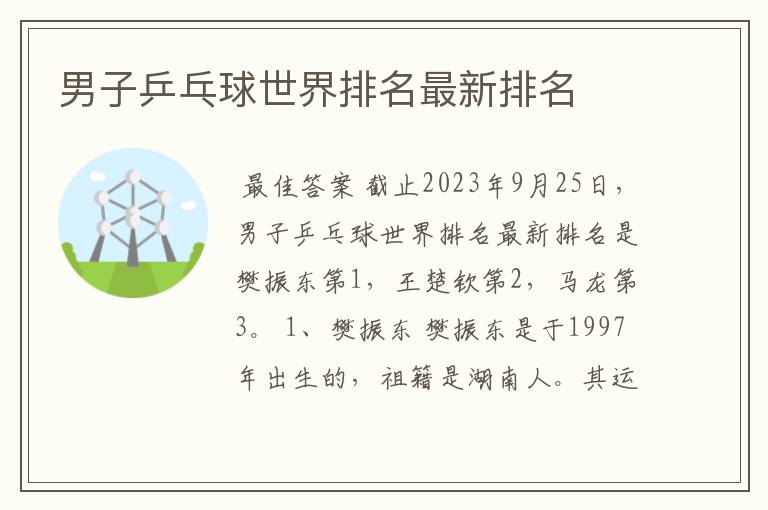 男子乒乓球世界排名最新排名

最佳答案 截止2023年9月25日，男子乒乓球世界排名最新排名是樊振东第1，王楚钦第2，马龙第3。 1、樊振东 樊振东是于1997年出生的，祖籍是湖南人。其运